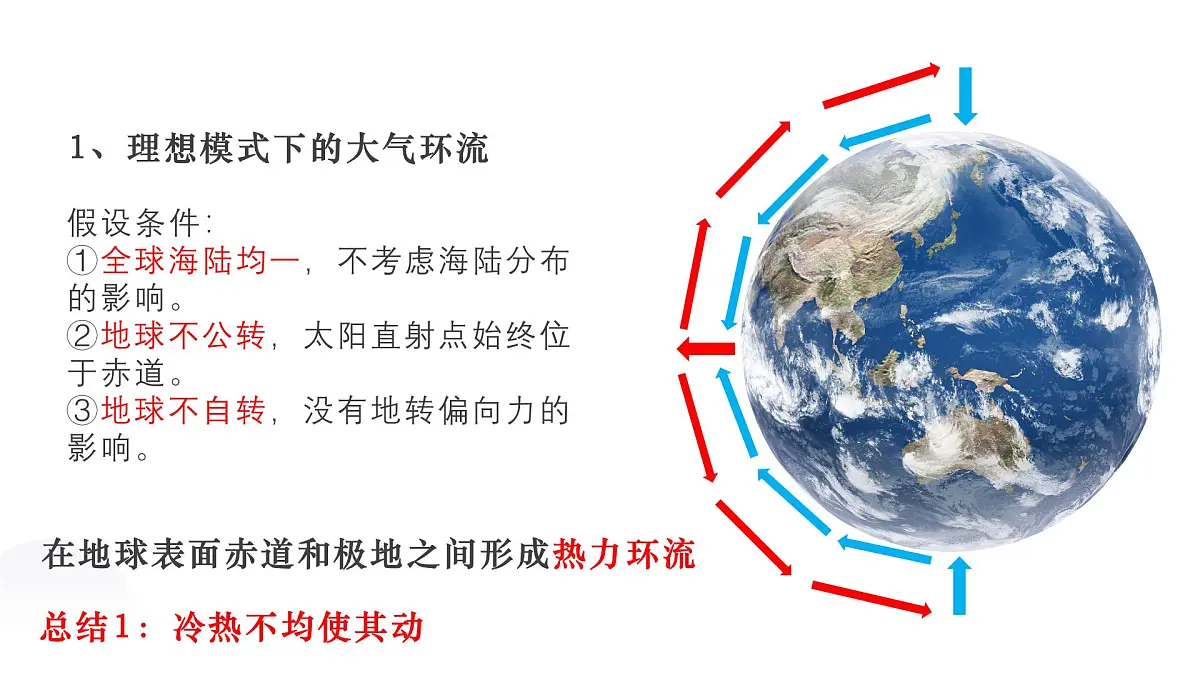 1、理想模式下的大气环流

假设条件：
①全球海陆均一，不考虑海陆分布的影响。
②地球不公转，太阳直射点始终位于赤道。
③地球不自转，没有地转偏向力的影响。

在地球表面赤道和极地之间形成热力环流

总结1：冷热不均使其动